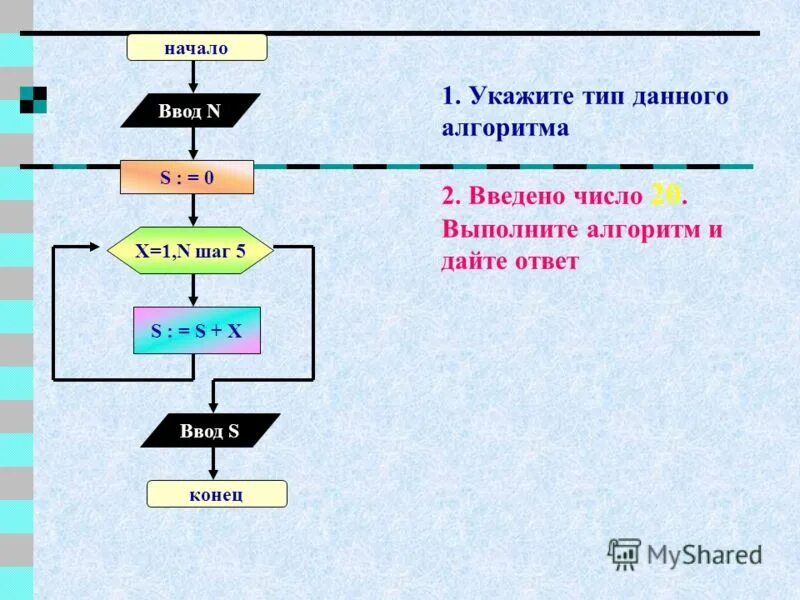 начало

Ввод N

S : = 0

X=1,N шаг 5

S : = S + X

Ввод S

конец

1. Укажите тип данного алгоритма

2. Введено число 20. Выполните алгоритм и дайте ответ

MyShared